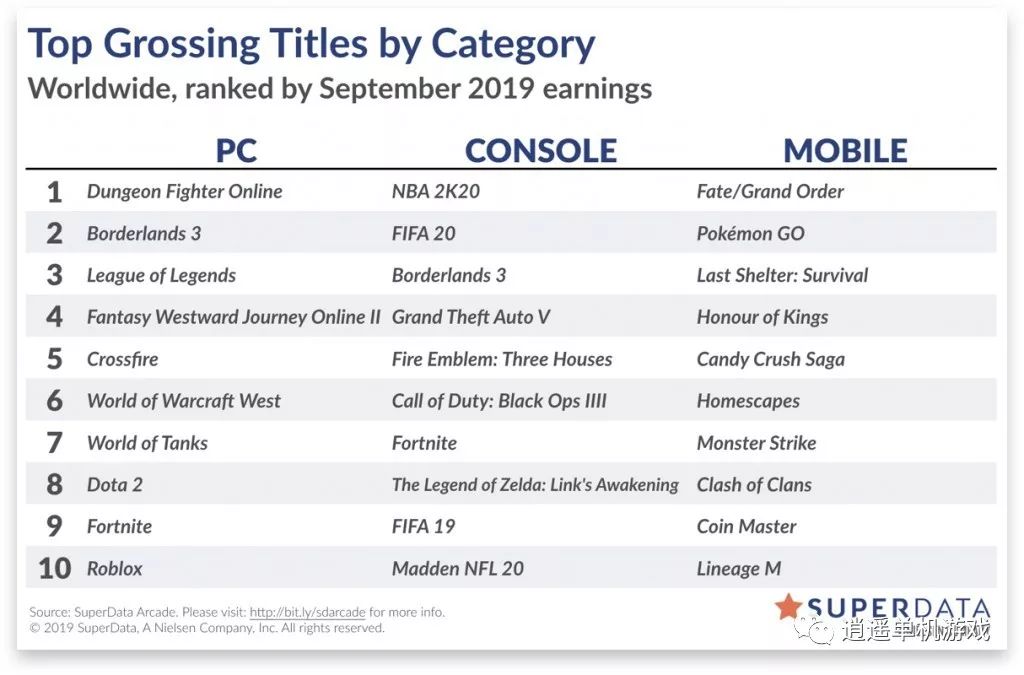 Top Grossing Titles by Category
Worldwide, ranked by September 2019 earnings

| | PC | CONSOLE | MOBILE |
|---|---|---|---|
| 1 | Dungeon Fighter Online | NBA 2K20 | Fate/Grand Order |
| 2 | Borderlands 3 | FIFA 20 | Pokémon GO |
| 3 | League of Legends | Borderlands 3 | Last Shelter: Survival |
| 4 | Fantasy Westward Journey Online II | Grand Theft Auto V | Honour of Kings |
| 5 | Crossfire | Fire Emblem: Three Houses | Candy Crush Saga |
| 6 | World of Warcraft West | Call of Duty: Black Ops IIII | Homescapes |
| 7 | World of Tanks | Fortnite | Monster Strike |
| 8 | Dota 2 | The Legend of Zelda: Link's Awakening | Clash of Clans |
| 9 | Fortnite | FIFA 19 | Coin Master |
| 10 | Roblox | Madden NFL 20 | Lineage M |

Source: SuperData Arcade. Please visit: http://bit.ly/sdarcade for more info.
© 2019 SuperData, A Nielsen Company, Inc. All rights reserved.

SUPERDATA

逍遥单机游戏